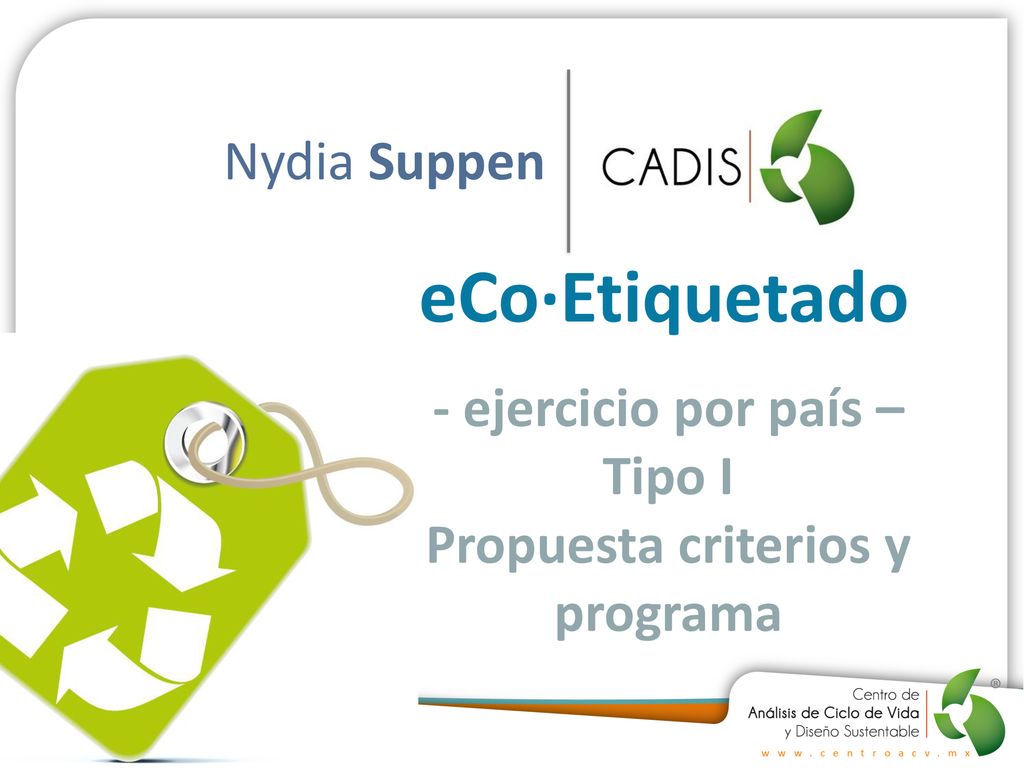 Nydia Suppen

CADIS

eCo·Etiquetado

- ejercicio por país –
Tipo I
Propuesta criterios y programa

Centro de Análisis de Ciclo de Vida y Diseño Sustentable ®

www.centroacv.mx